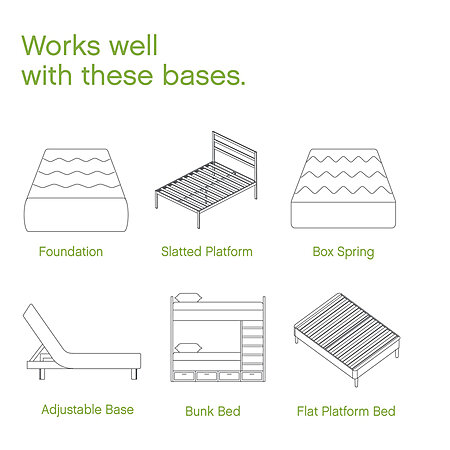 Works well with these bases.

Foundation

Slatted Platform

Box Spring

Adjustable Base

Bunk Bed

Flat Platform Bed